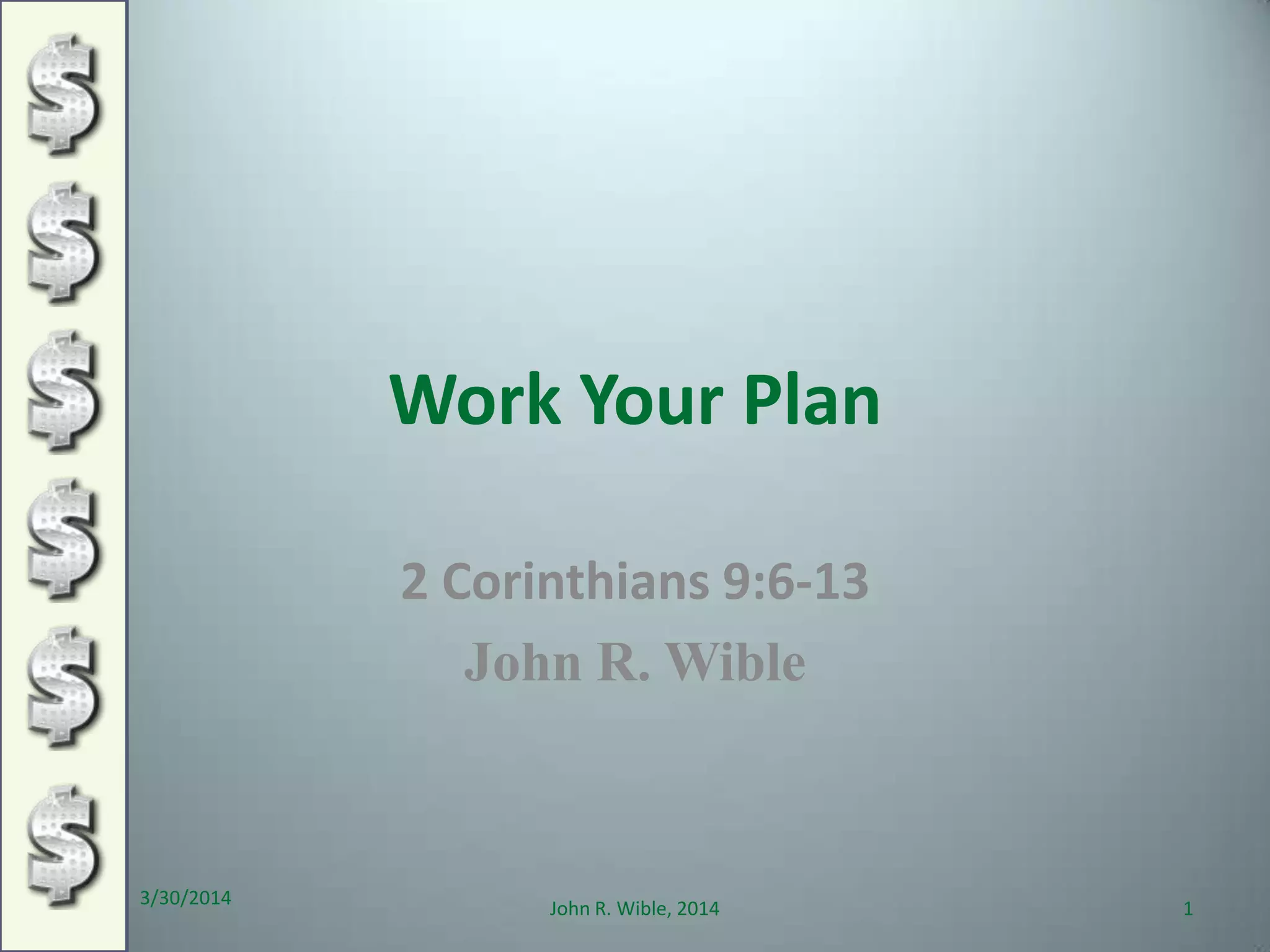 $ $ $ $ $ $

Work Your Plan

2 Corinthians 9:6-13
John R. Wible

3/30/2014

John R. Wible, 2014

1